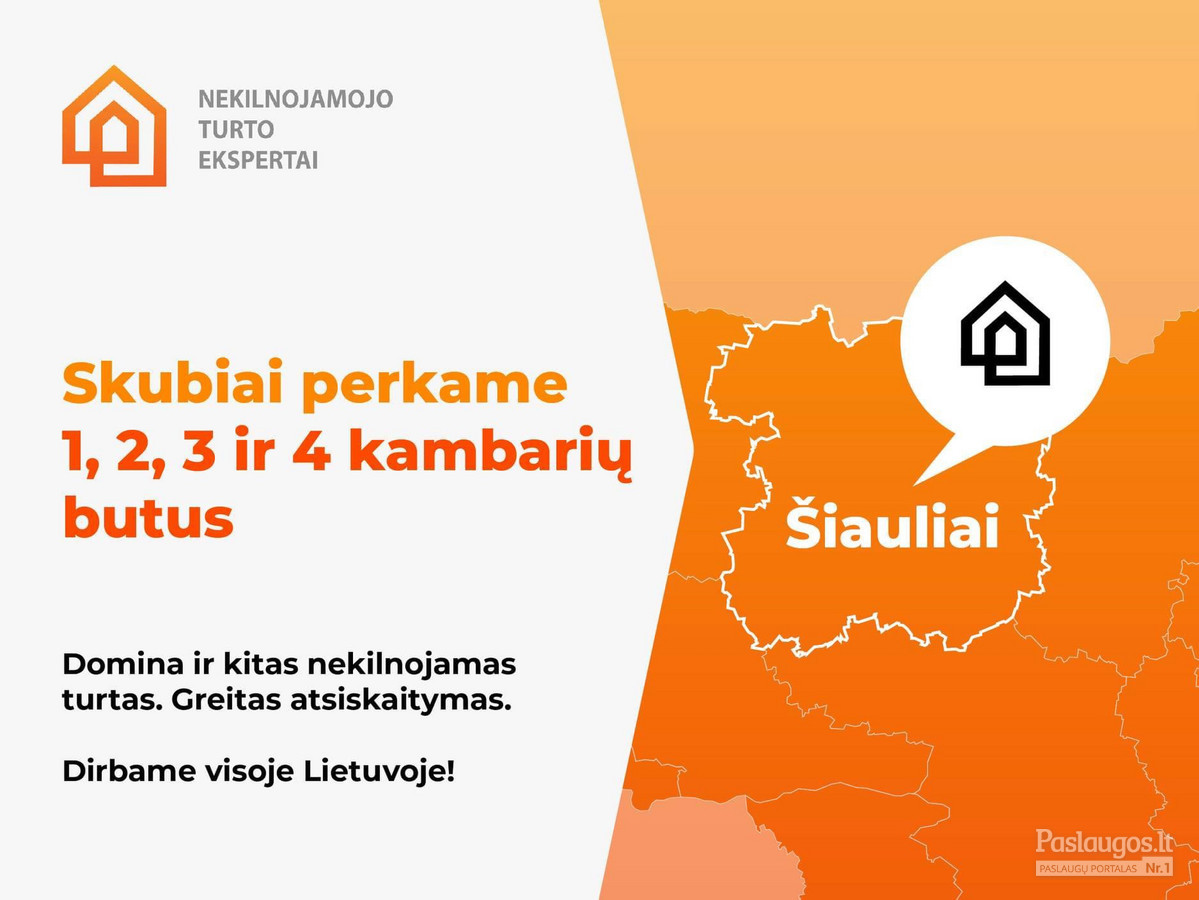 NEKILNOJAMOJO TURTO EKSPERTAI

Skubiai perkame 1, 2, 3 ir 4 kambarių butus

Domina ir kitas nekilnojamas turtas. Greitas atsiskaitymas.

Dirbame visoje Lietuvoje!

Šiauliai

Paslaugos.lt
PASLAUGŲ PORTALAS Nr.1